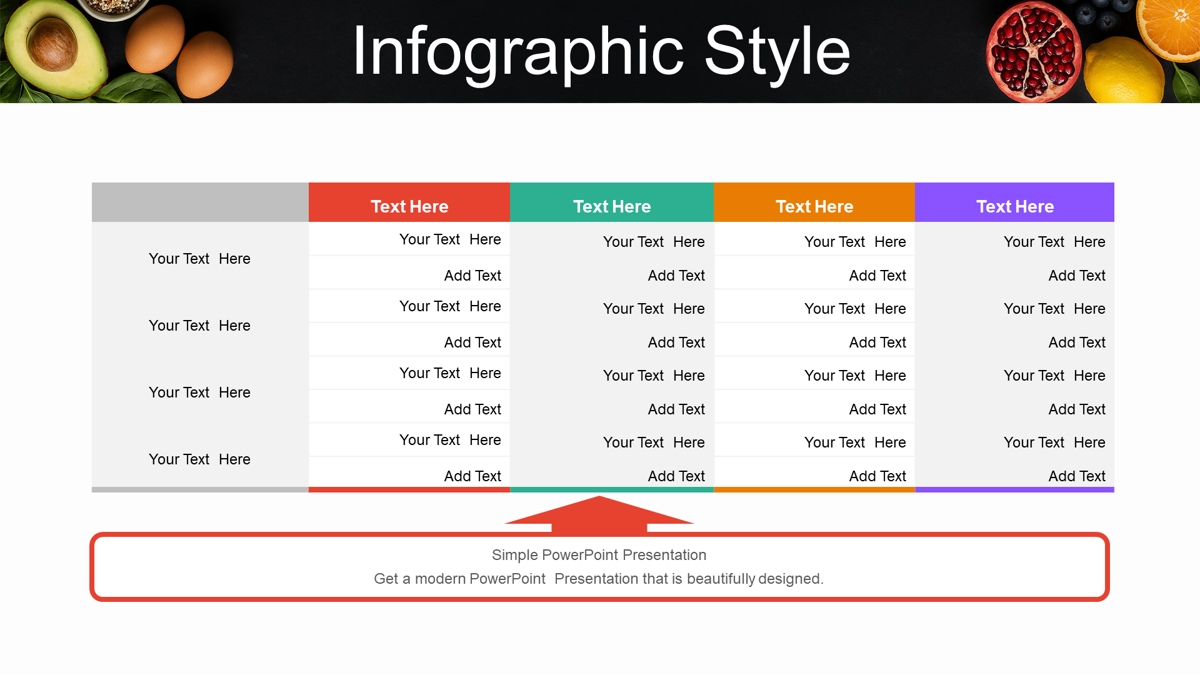 Infographic Style

| | Text Here | Text Here | Text Here | Text Here |
|---|---|---|---|---|
| Your Text Here | Your Text Here | Your Text Here | Your Text Here | Your Text Here |
| | Add Text | Add Text | Add Text | Add Text |
| Your Text Here | Your Text Here | Your Text Here | Your Text Here | Your Text Here |
| | Add Text | Add Text | Add Text | Add Text |
| Your Text Here | Your Text Here | Your Text Here | Your Text Here | Your Text Here |
| | Add Text | Add Text | Add Text | Add Text |
| Your Text Here | Your Text Here | Your Text Here | Your Text Here | Your Text Here |
| | Add Text | Add Text | Add Text | Add Text |

Simple PowerPoint Presentation
Get a modern PowerPoint Presentation that is beautifully designed.